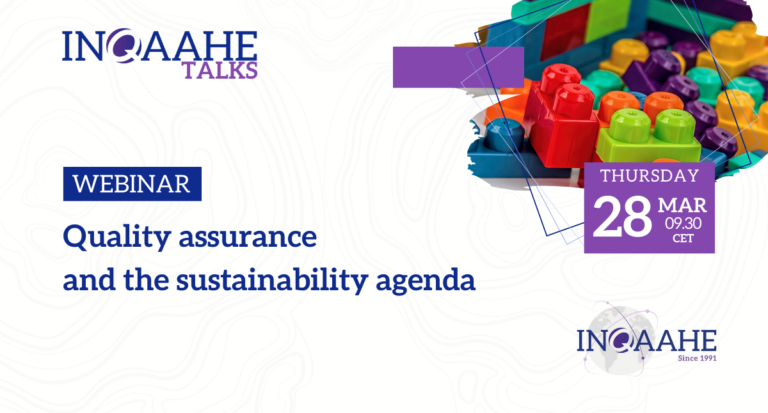 INQAAHE
TALKS

WEBINAR

Quality assurance and the sustainability agenda

THURSDAY
28 MAR
09.30
CET

INQAAHE
Since 1991